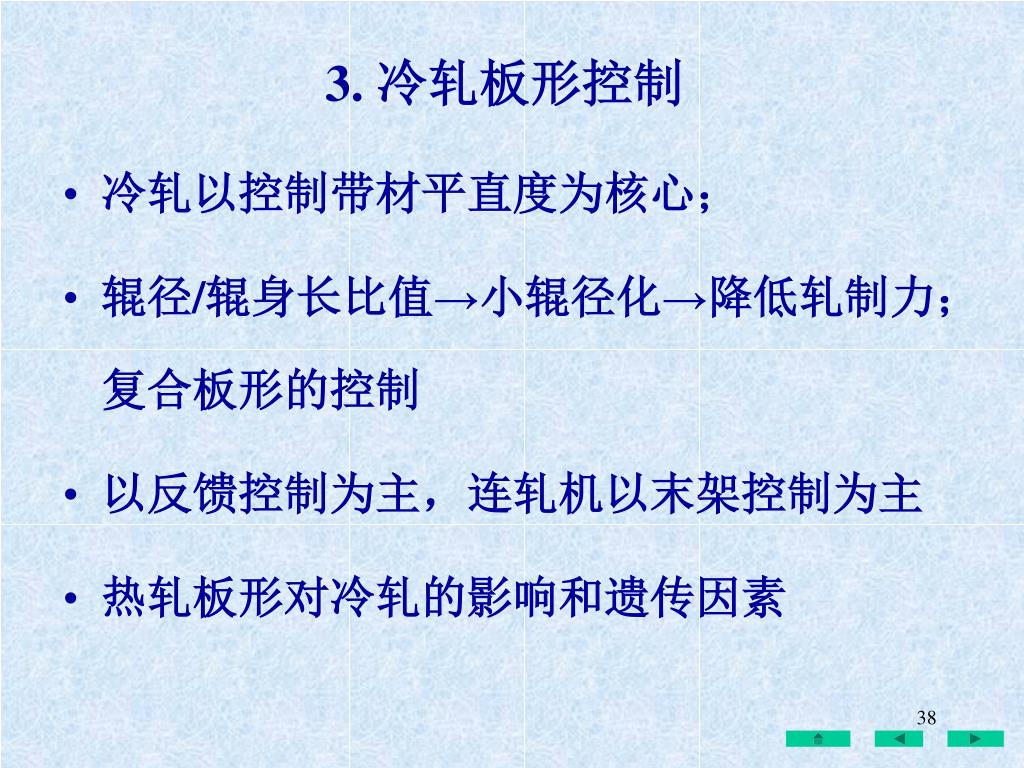 3. 冷轧板形控制

• 冷轧以控制带材平直度为核心；

• 辊径/辊身长比值→小辊径化→降低轧制力；复合板形的控制

• 以反馈控制为主，连轧机以末架控制为主

• 热轧板形对冷轧的影响和遗传因素

38